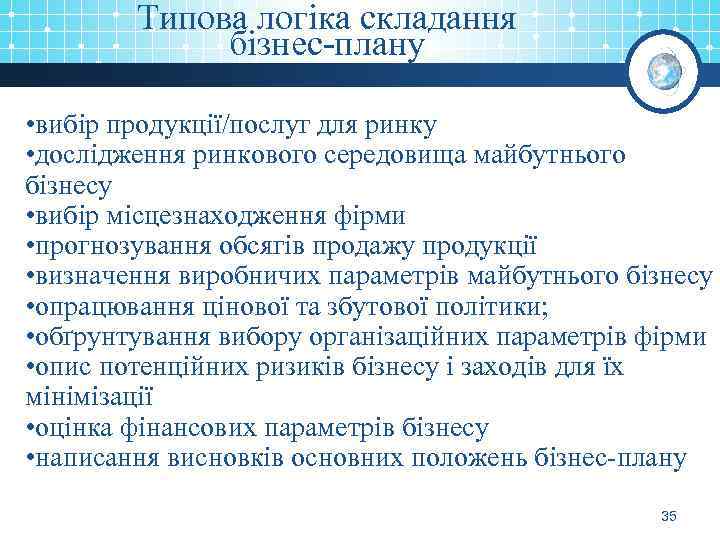 Типова логіка складання бізнес-плану

•вибір продукції/послуг для ринку
•дослідження ринкового середовища майбутнього бізнесу
•вибір місцезнаходження фірми
•прогнозування обсягів продажу продукції
•визначення виробничих параметрів майбутнього бізнесу
•опрацювання цінової та збутової політики;
•обґрунтування вибору організаційних параметрів фірми
•опис потенційних ризиків бізнесу і заходів для їх мінімізації
•оцінка фінансових параметрів бізнесу
•написання висновків основних положень бізнес-плану

35